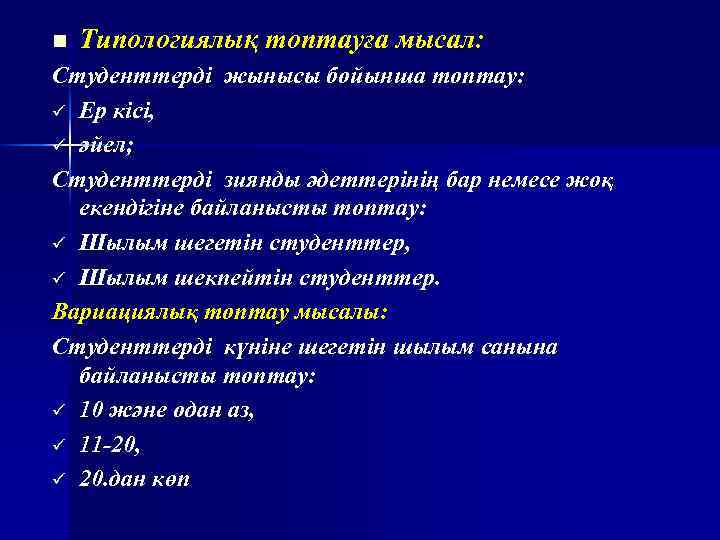 ■ Типологиялық топтауға мысал:

Студенттерді жынысы бойынша топтау:

✓ Ер кісі,

✓ әйел;

Студенттерді зиянды әдеттерінің бар немесе жоқ екендігіне байланысты топтау:

✓ Шылым шегетін студенттер,

✓ Шылым шекпейтін студенттер.

Вариациялық топтау мысалы:

Студенттерді күніне шегетін шылым санына байланысты топтау:

✓ 10 және одан аз,

✓ 11-20,

✓ 20.дан көп